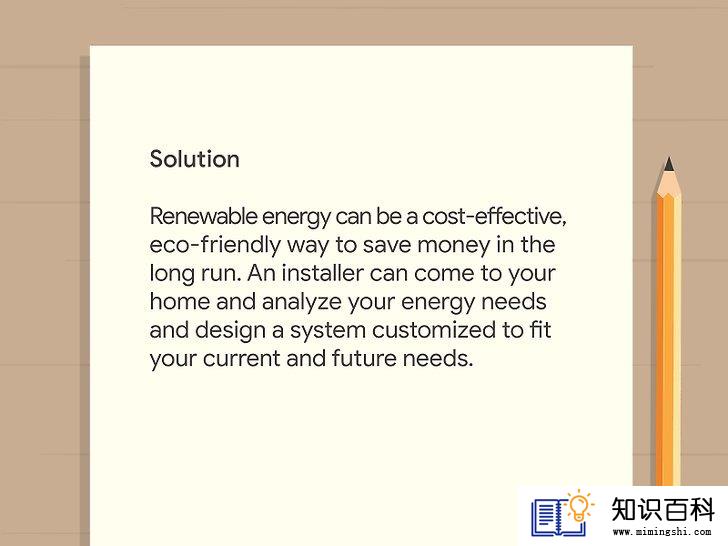 Solution

Renewable energy can be a cost-effective, eco-friendly way to save money in the long run. An installer can come to your home and analyze your energy needs and design a system customized to fit your current and future needs.

知识百科
www.mimingshi.com